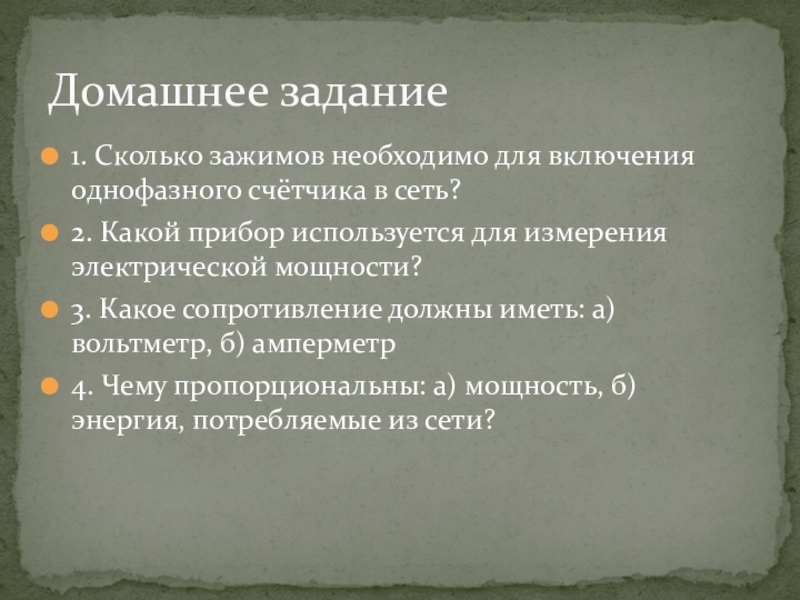 Домашнее задание

1. Сколько зажимов необходимо для включения однофазного счётчика в сеть?

2. Какой прибор используется для измерения электрической мощности?

3. Какое сопротивление должны иметь: а) вольтметр, б) амперметр

4. Чему пропорциональны: а) мощность, б) энергия, потребляемые из сети?